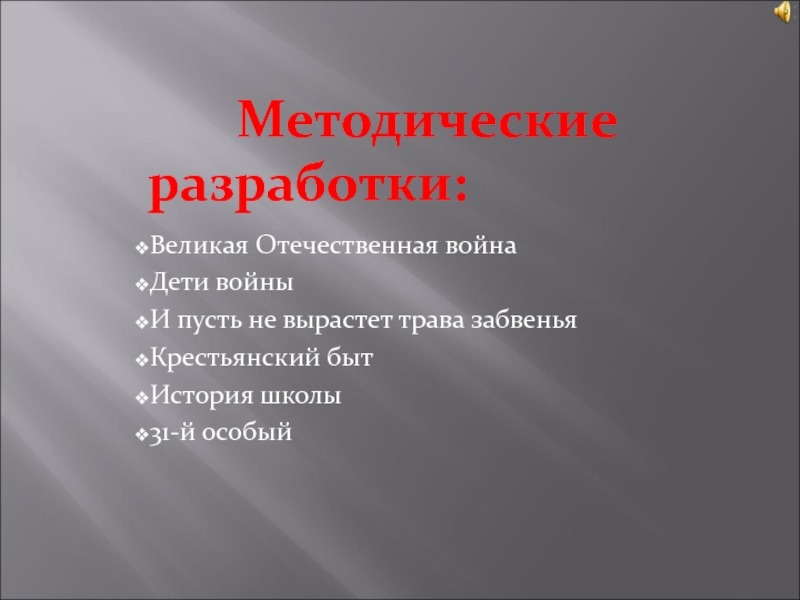 Методические разработки:

❖Великая Отечественная война
❖Дети войны
❖И пусть не вырастет трава забвенья
❖Крестьянский быт
❖История школы
❖31-й особый